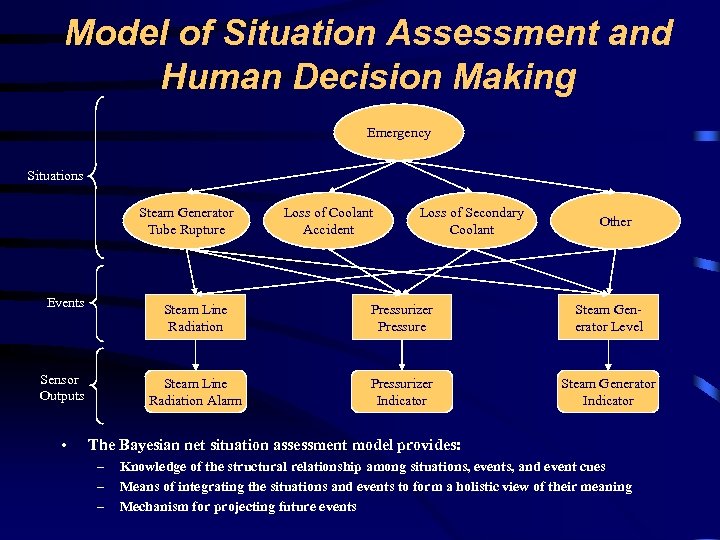 Model of Situation Assessment and Human Decision Making

Situations

Emergency

Steam Generator Tube Rupture

Loss of Coolant Accident

Loss of Secondary Coolant

Other

Events

Steam Line Radiation

Pressurizer Pressure

Steam Generator Level

Sensor Outputs

Steam Line Radiation Alarm

Pressurizer Indicator

Steam Generator Indicator

• The Bayesian net situation assessment model provides:
– Knowledge of the structural relationship among situations, events, and event cues
– Means of integrating the situations and events to form a holistic view of their meaning
– Mechanism for projecting future events